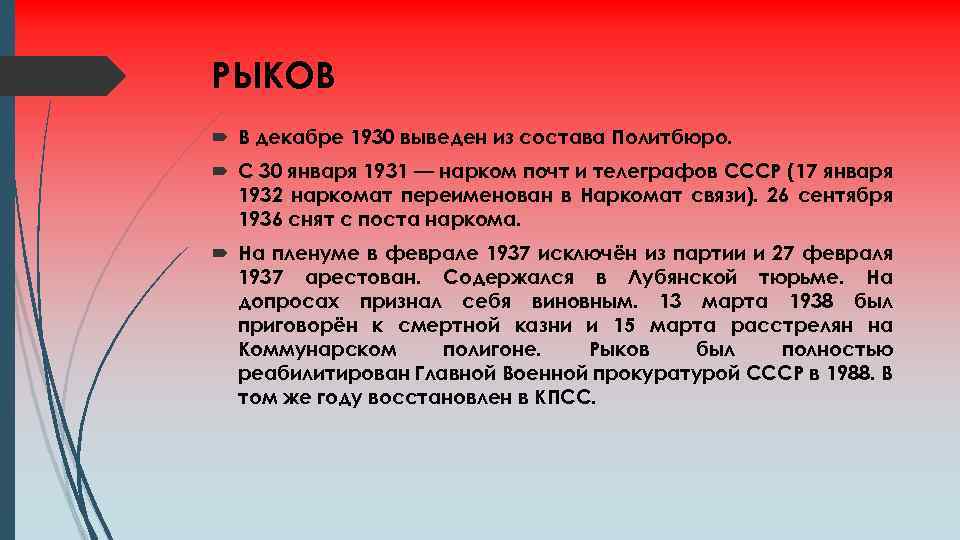 РЫКОВ

В декабре 1930 выведен из состава Политбюро.

С 30 января 1931 — нарком почт и телеграфов СССР (17 января 1932 наркомат переименован в Наркомат связи). 26 сентября 1936 снят с поста наркома.

На пленуме в феврале 1937 исключён из партии и 27 февраля 1937 арестован. Содержался в Лубянской тюрьме. На допросах признал себя виновным. 13 марта 1938 был приговорён к смертной казни и 15 марта расстрелян на Коммунарском полигоне. Рыков был полностью реабилитирован Главной Военной прокуратурой СССР в 1988. В том же году восстановлен в КПСС.